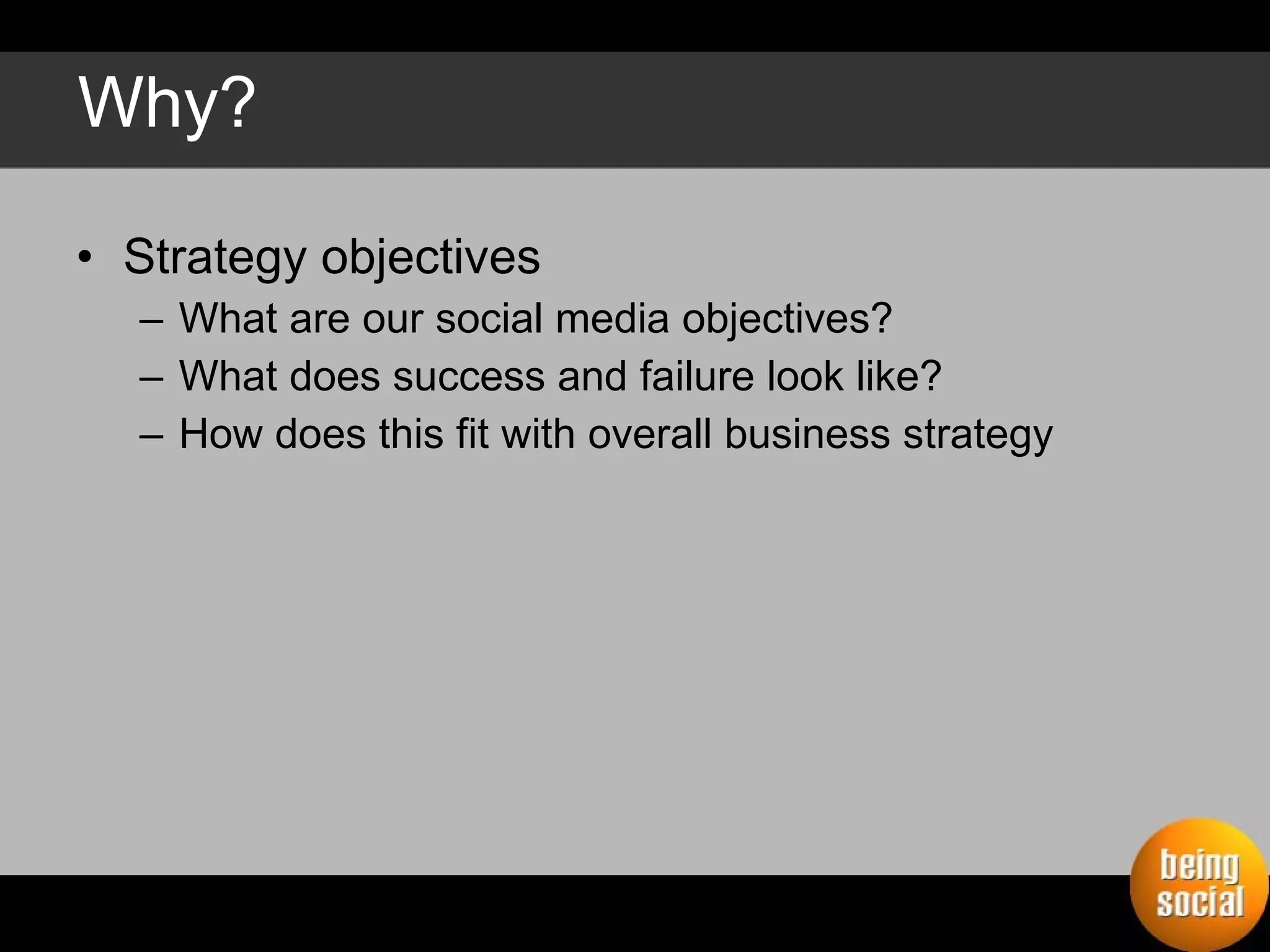 Why?

• Strategy objectives
– What are our social media objectives?
– What does success and failure look like?
– How does this fit with overall business strategy

being social